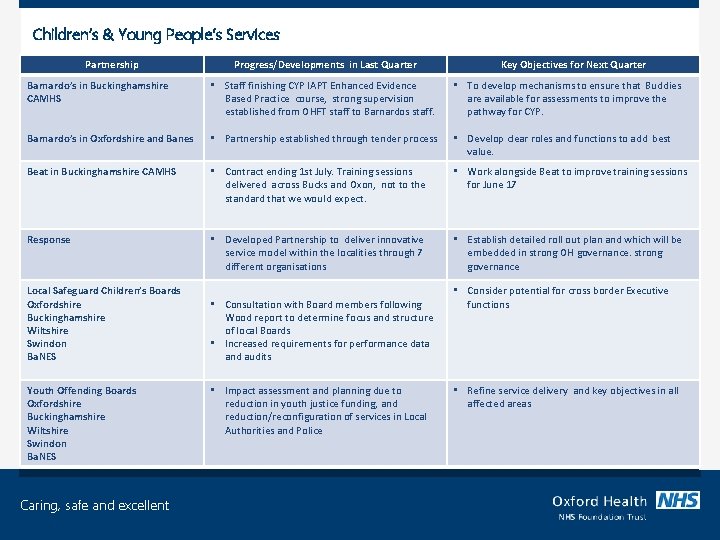 Children's & Young People's Services

| Partnership | Progress/Developments in Last Quarter | Key Objectives for Next Quarter |
|---|---|---|
| Barnardo's in Buckinghamshire CAMHS<br><br>Barnardo's in Oxfordshire and Banes | ▪ Staff finishing CYP IAPT Enhanced Evidence Based Practice course, strong supervision established from OHFT staff to Barnardos staff.<br>▪ Partnership established through tender process | ▪ To develop mechanisms to ensure that Buddies are available for assessments to improve the pathway for CYP.<br>▪ Develop clear roles and functions to add best value. |
| Beat in Buckinghamshire CAMHS | ▪ Contract ending 1st July. Training sessions delivered across Bucks and Oxon, not to the standard that we would expect. | ▪ Work alongside Beat to improve training sessions for June 17 |
| Response | ▪ Developed Partnership to deliver innovative service model within the localities through 7 different organisations | ▪ Establish detailed roll out plan and which will be embedded in strong OH governance. strong governance |
| Local Safeguard Children's Boards<br>Oxfordshire<br>Buckinghamshire<br>Wiltshire<br>Swindon<br>BaNES | ▪ Consultation with Board members following Wood report to determine focus and structure of local Boards<br>▪ Increased requirements for performance data and audits | ▪ Consider potential for cross border Executive functions |
| Youth Offending Boards<br>Oxfordshire<br>Buckinghamshire<br>Wiltshire<br>Swindon<br>BaNES | ▪ Impact assessment and planning due to reduction in youth justice funding, and reduction/reconfiguration of services in Local Authorities and Police | ▪ Refine service delivery and key objectives in all affected areas |

Caring, safe and excellent

Oxford Health NHS
NHS Foundation Trust